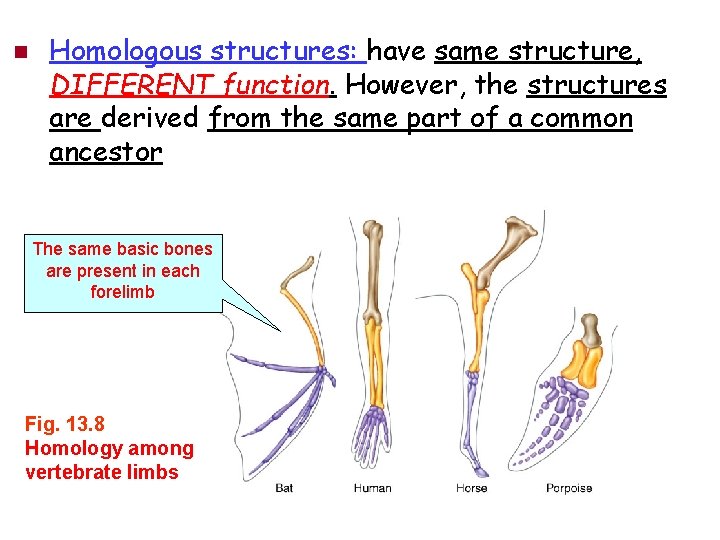 Homologous structures: have same structure, DIFFERENT function. However, the structures are derived from the same part of a common ancestor

The same basic bones are present in each forelimb

Fig. 13.8
Homology among vertebrate limbs

Bat
Human
Horse
Porpoise